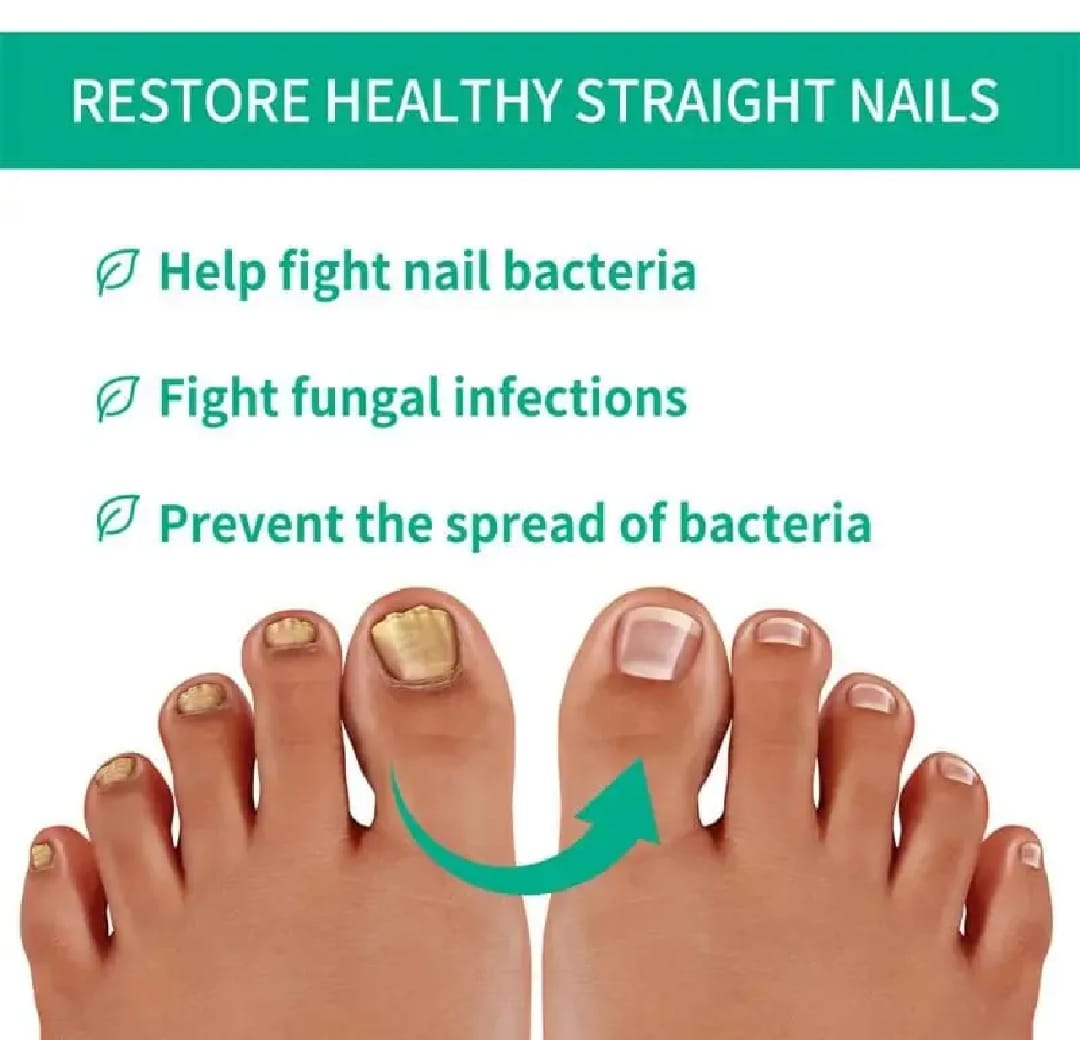 RESTORE HEALTHY STRAIGHT NAILS

Help fight nail bacteria

Fight fungal infections

Prevent the spread of bacteria